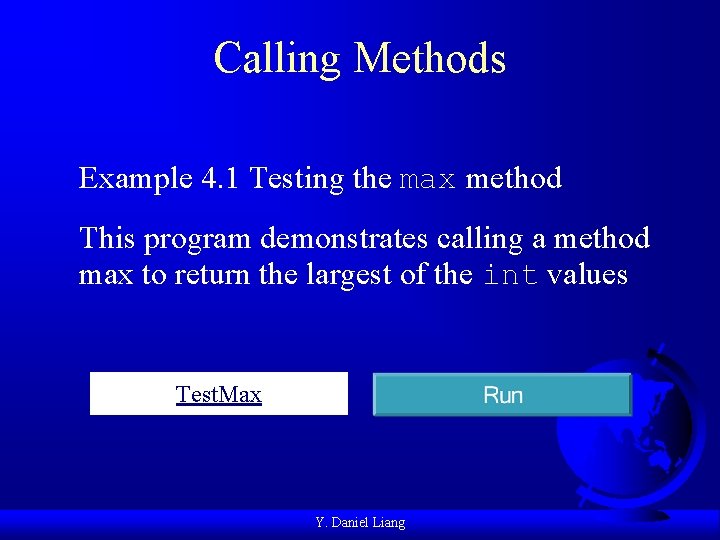 Calling Methods

Example 4.1 Testing the max method

This program demonstrates calling a method max to return the largest of the int values

TestMax

Run

Y. Daniel Liang